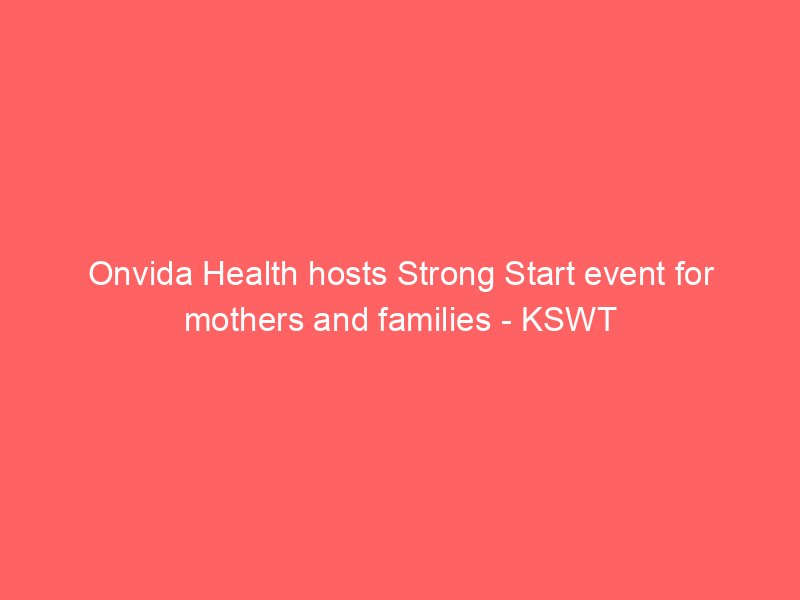 Onvida Health hosts Strong Start event for mothers and families - KSWT